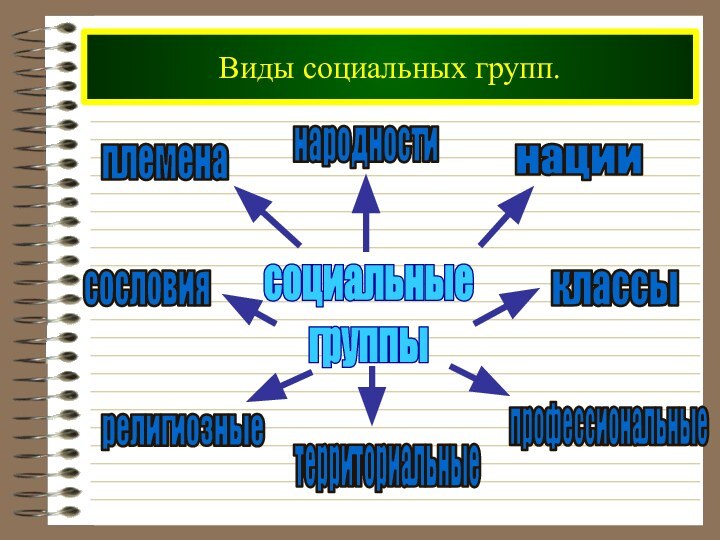 Виды социальных групп.

племена

народности

нации

сословия

социальные группы

классы

религиозные

территориальные

профессиональные